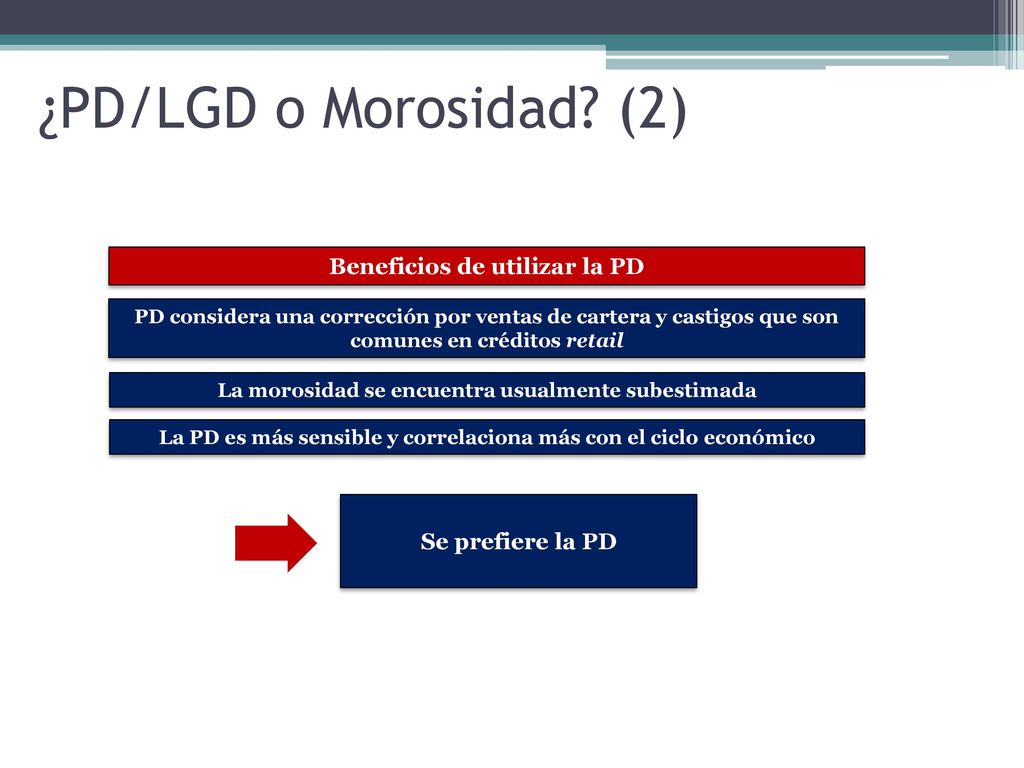 ¿PD/LGD o Morosidad? (2)

Beneficios de utilizar la PD

PD considera una corrección por ventas de cartera y castigos que son comunes en créditos retail

La morosidad se encuentra usualmente subestimada

La PD es más sensible y correlaciona más con el ciclo económico

Se prefiere la PD